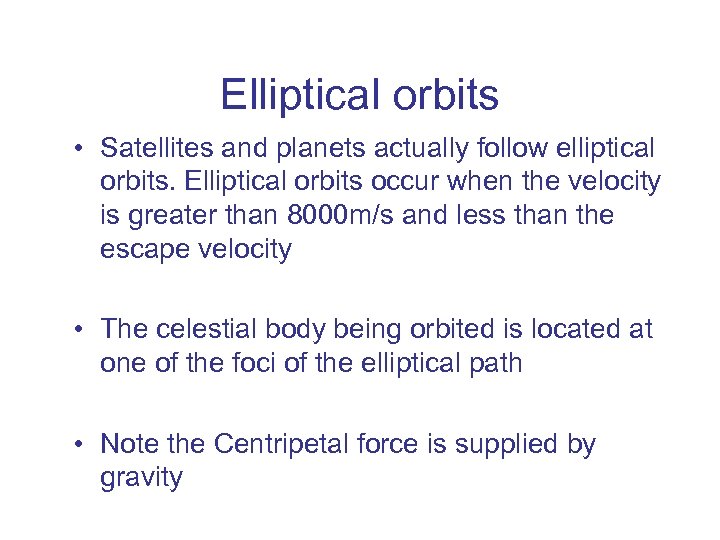 Elliptical orbits

• Satellites and planets actually follow elliptical orbits. Elliptical orbits occur when the velocity is greater than 8000m/s and less than the escape velocity

• The celestial body being orbited is located at one of the foci of the elliptical path

• Note the Centripetal force is supplied by gravity